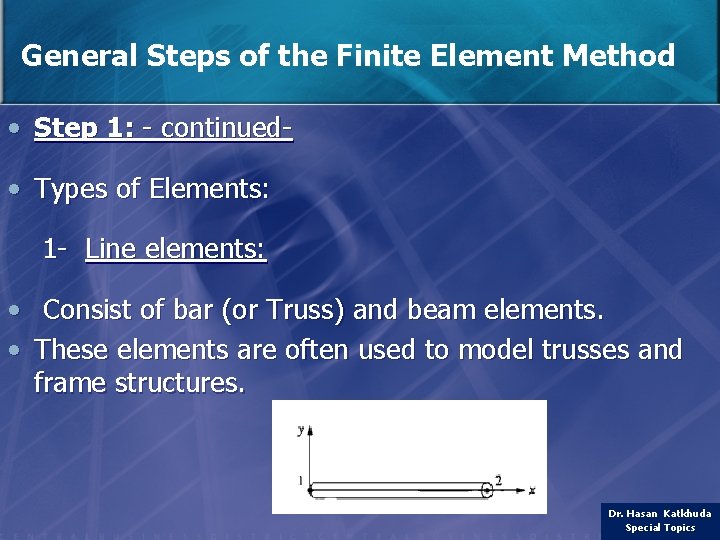 General Steps of the Finite Element Method

• Step 1: - continued-

• Types of Elements:

1- Line elements:

• Consist of bar (or Truss) and beam elements.

• These elements are often used to model trusses and frame structures.

y

1

2

x

Dr. Hasan Katkhuda
Special Topics